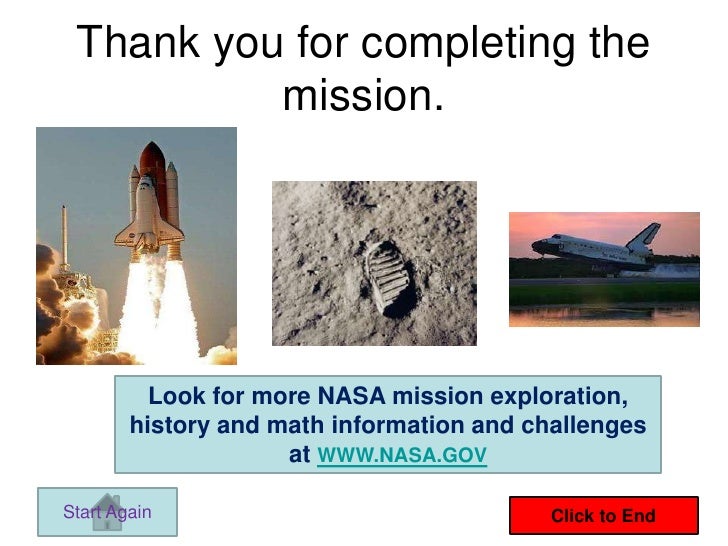 Thank you for completing the mission.

Look for more NASA mission exploration, history and math information and challenges at WWW.NASA.GOV

Start Again

Click to End